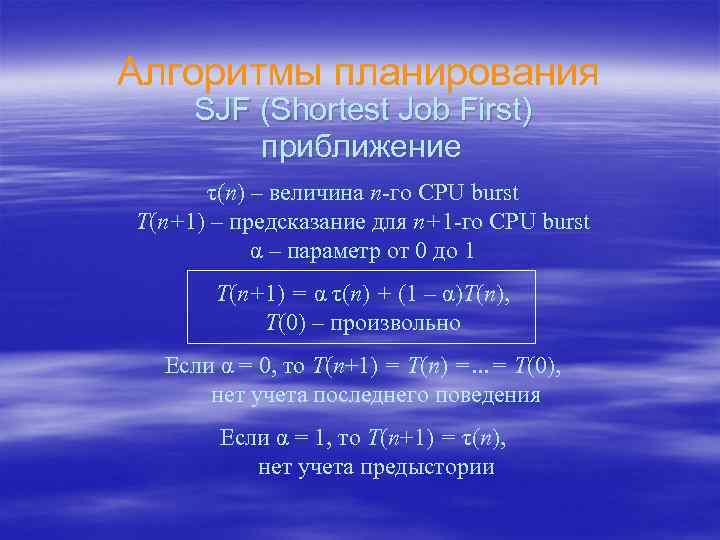 Алгоритмы планирования
SJF (Shortest Job First) приближение

$\tau(n)$ – величина $n$-го CPU burst
$T(n+1)$ – предсказание для $n+1$-го CPU burst
$\alpha$ – параметр от 0 до 1

$T(n+1) = \alpha\,\tau(n) + (1 - \alpha)T(n)$,
$T(0)$ – произвольно

Если $\alpha = 0$, то $T(n+1) = T(n) = \ldots = T(0)$, нет учета последнего поведения

Если $\alpha = 1$, то $T(n+1) = \tau(n)$, нет учета предыстории